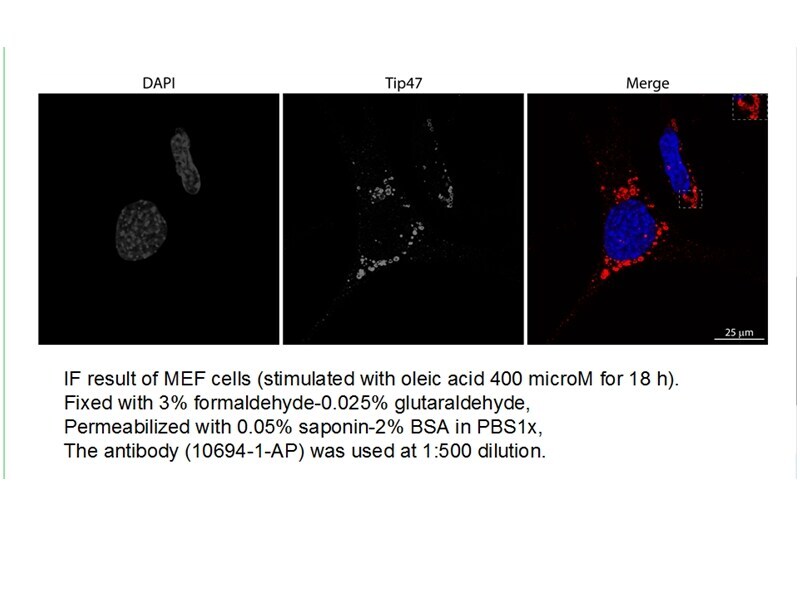 DAPI

Tip47

Merge

25 μm

IF result of MEF cells (stimulated with oleic acid 400 microM for 18 h).
Fixed with 3% formaldehyde-0.025% glutaraldehyde,
Permeabilized with 0.05% saponin-2% BSA in PBS1x,
The antibody (10694-1-AP) was used at 1:500 dilution.